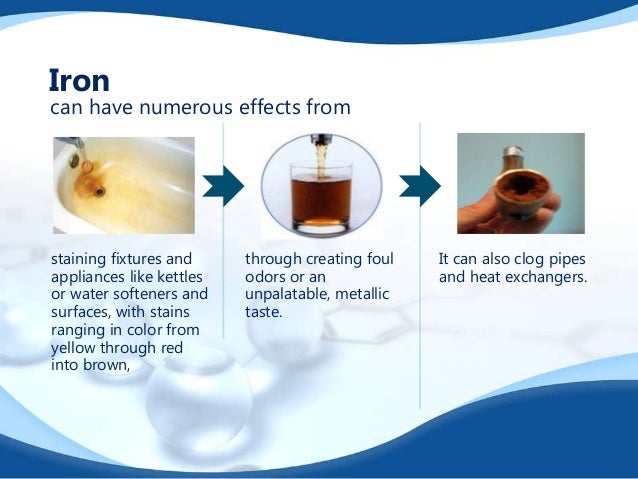 Iron
can have numerous effects from

staining fixtures and appliances like kettles or water softeners and surfaces, with stains ranging in color from yellow through red into brown,

through creating foul odors or an unpalatable, metallic taste.

It can also clog pipes and heat exchangers.